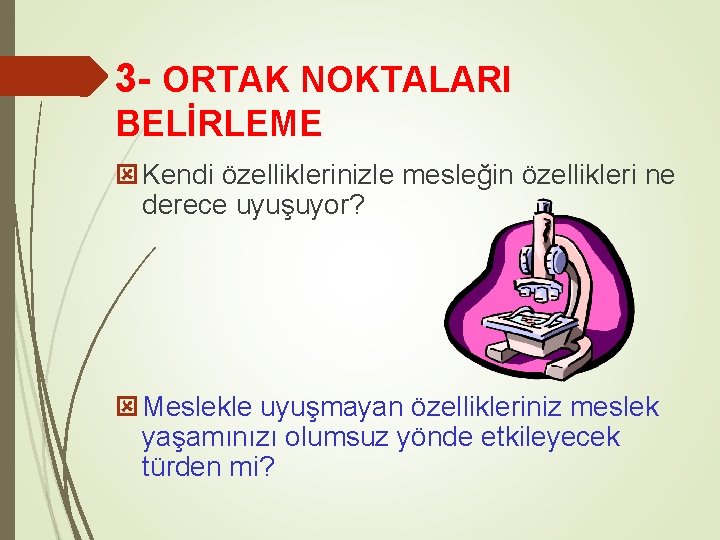 3- ORTAK NOKTALARI BELİRLEME

Kendi özelliklerinizle mesleğin özellikleri ne derece uyuşuyor?

Meslekle uyuşmayan özellikleriniz meslek yaşamınızı olumsuz yönde etkileyecek türden mi?